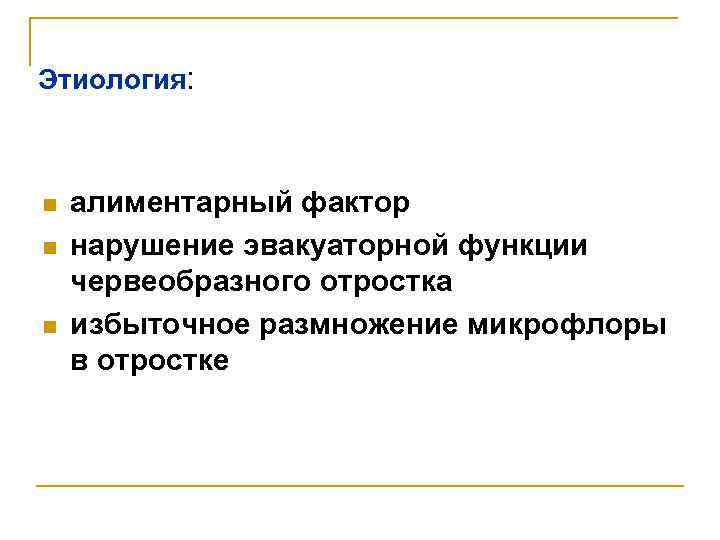 Этиология:

алиментарный фактор

нарушение эвакуаторной функции червеобразного отростка

избыточное размножение микрофлоры в отростке